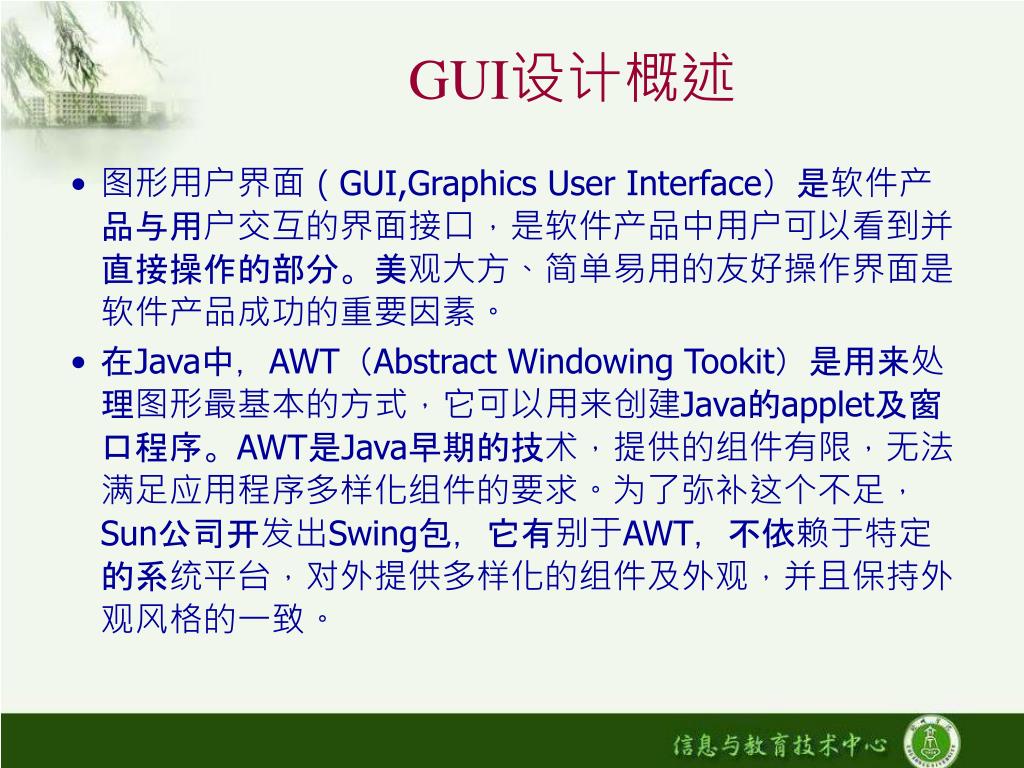 GUI设计概述

• 图形用户界面（GUI,Graphics User Interface）是软件产品与用户交互的界面接口，是软件产品中用户可以看到并直接操作的部分。美观大方、简单易用的友好操作界面是软件产品成功的重要因素。

• 在Java中，AWT（Abstract Windowing Tookit）是用来处理图形最基本的方式，它可以用来创建Java的applet及窗口程序。AWT是Java早期的技术，提供的组件有限，无法满足应用程序多样化组件的要求。为了弥补这个不足，Sun公司开发出Swing包，它有别于AWT，不依赖于特定的系统平台，对外提供多样化的组件及外观，并且保持外观风格的一致。

信息与教育技术中心